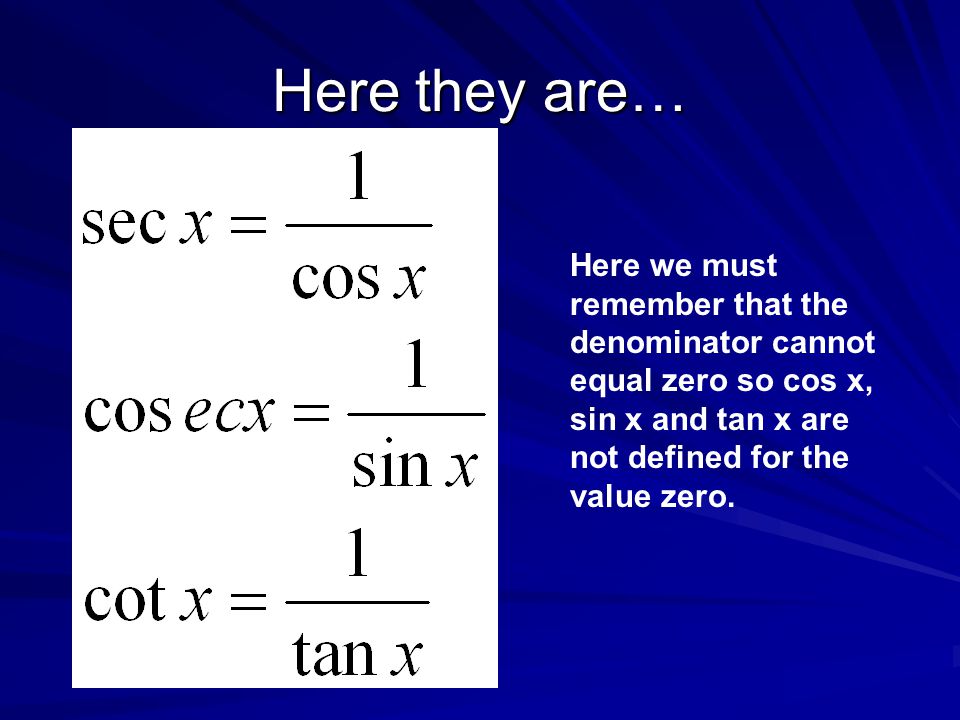 Here they are…

$\sec x = \frac{1}{\cos x}$

$\cos ecx = \frac{1}{\sin x}$

$\cot x = \frac{1}{\tan x}$

Here we must remember that the denominator cannot equal zero so cos x, sin x and tan x are not defined for the value zero.